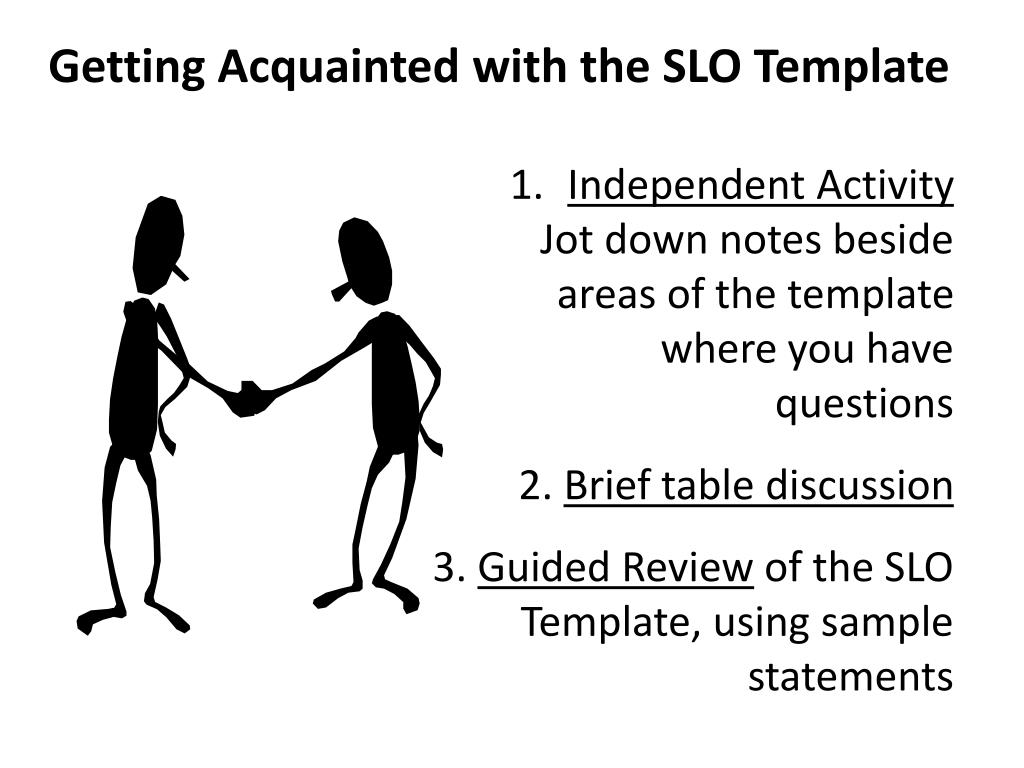 Getting Acquainted with the SLO Template

1. Independent Activity
Jot down notes beside areas of the template where you have questions

2. Brief table discussion

3. Guided Review of the SLO Template, using sample statements